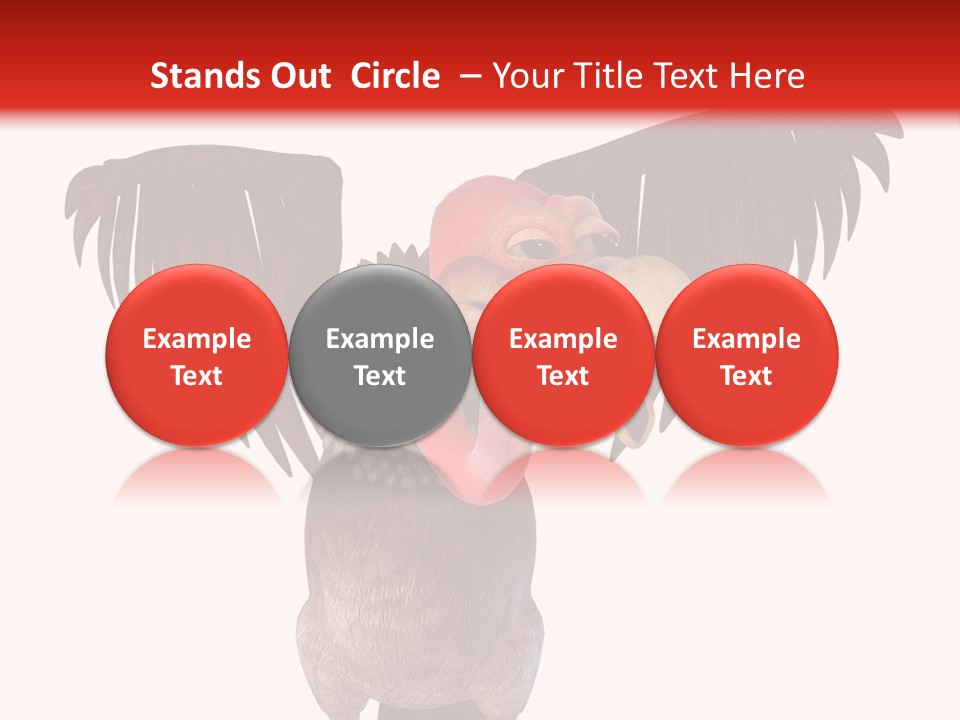 Stands Out Circle – Your Title Text Here

Example Text

Example Text

Example Text

Example Text